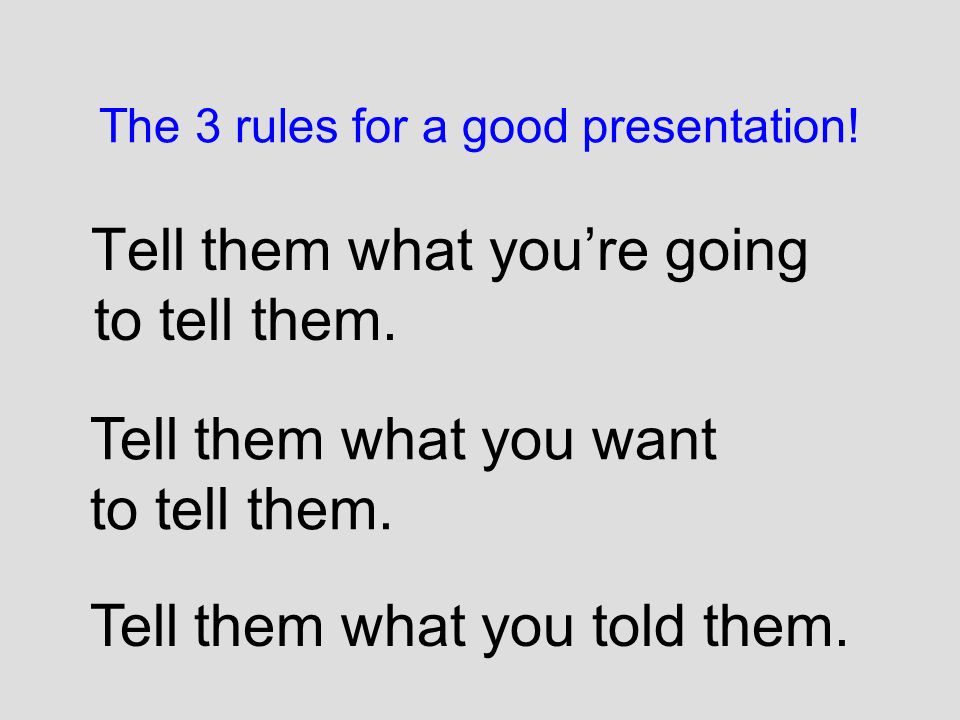 The 3 rules for a good presentation!

Tell them what you’re going to tell them.

Tell them what you want to tell them.

Tell them what you told them.